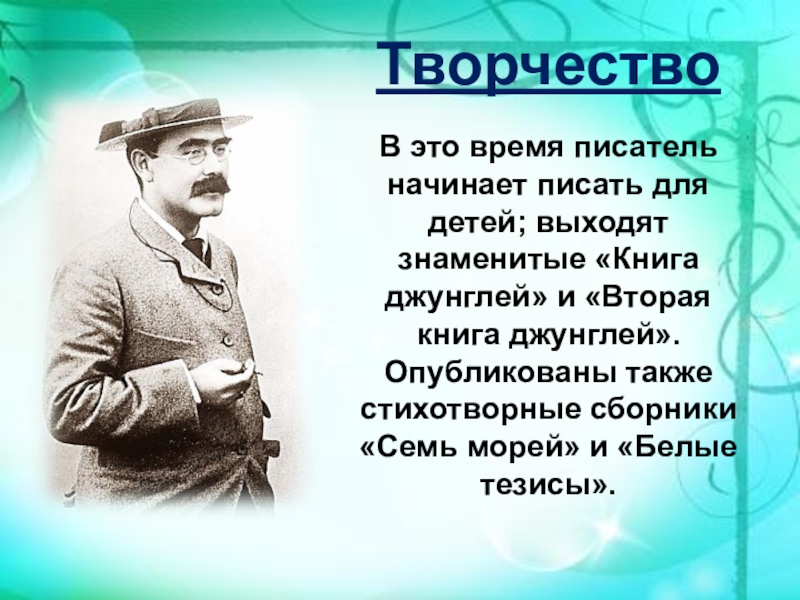 Творчество

В это время писатель начинает писать для детей; выходят знаменитые «Книга джунглей» и «Вторая книга джунглей». Опубликованы также стихотворные сборники «Семь морей» и «Белые тезисы».